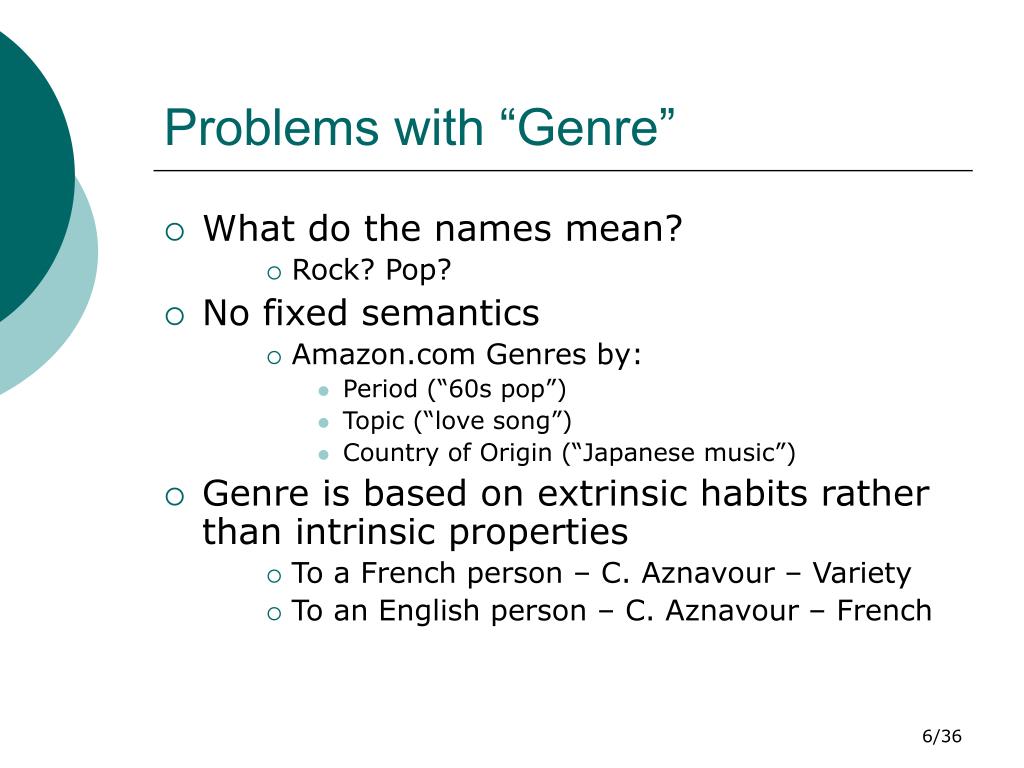 Problems with “Genre”

What do the names mean?

Rock? Pop?

No fixed semantics

Amazon.com Genres by:

Period (“60s pop”)

Topic (“love song”)

Country of Origin (“Japanese music”)

Genre is based on extrinsic habits rather than intrinsic properties

To a French person – C. Aznavour – Variety

To an English person – C. Aznavour – French

6/36